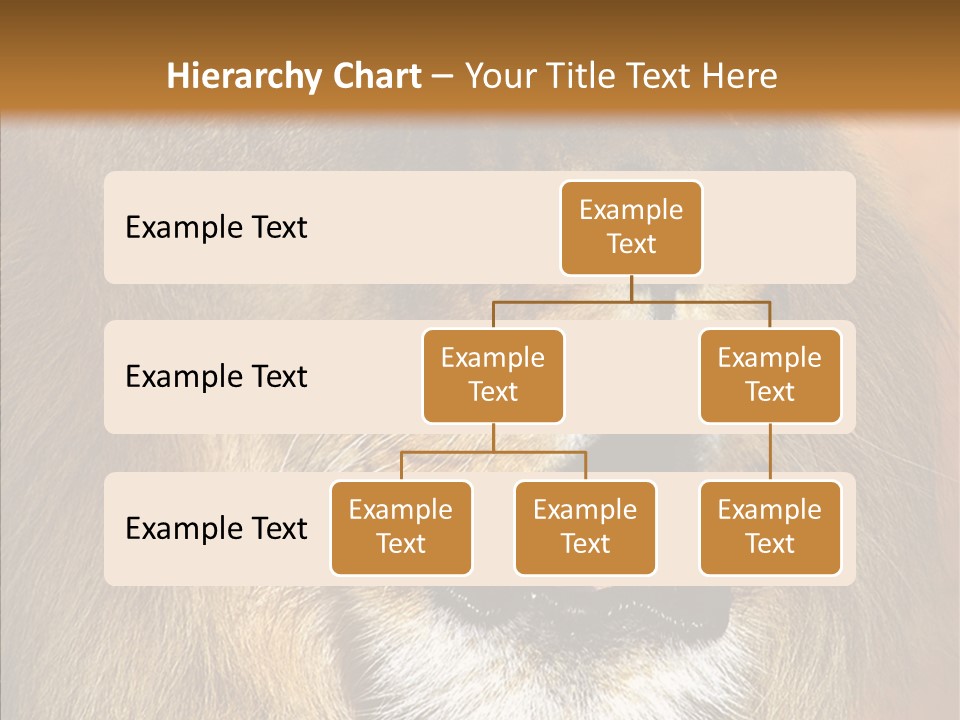 Hierarchy Chart – Your Title Text Here

Example Text

Example Text

Example Text

Example Text

Example Text

Example Text

Example Text

Example Text

Example Text